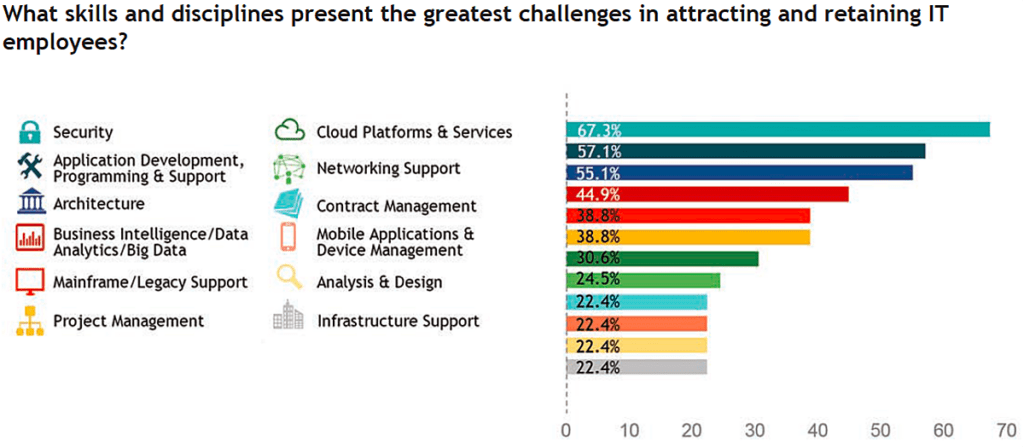 What skills and disciplines present the greatest challenges in attracting and retaining IT employees?

Security
Application Development, Programming & Support
Architecture
Business Intelligence/Data Analytics/Big Data
Mainframe/Legacy Support
Project Management

Cloud Platforms & Services
Networking Support
Contract Management
Mobile Applications & Device Management
Analysis & Design
Infrastructure Support

67.3%
57.1%
55.1%
44.9%
38.8%
38.8%
30.6%
24.5%
22.4%
22.4%
22.4%
22.4%

0 10 20 30 40 50 60 70